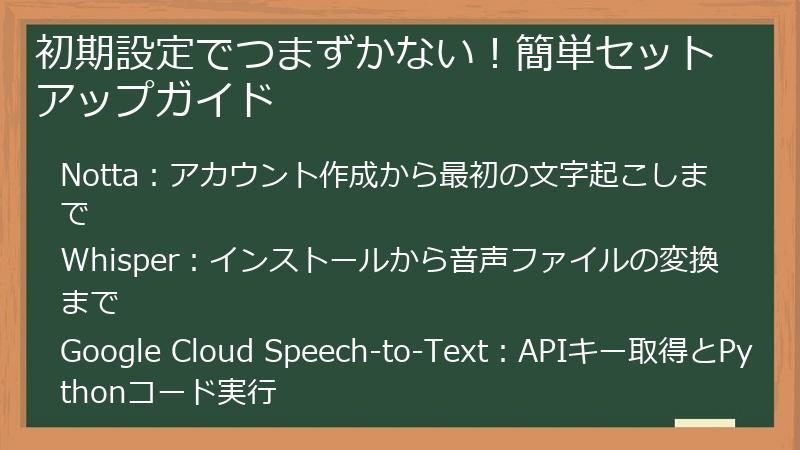 初期設定でつまずかない！簡単セットアップガイド

Notta：アカウント作成から最初の文字起こしまで

Whisper：インストールから音声ファイルの変換まで

Google Cloud Speech-to-Text：APIキー取得とPythonコード実行